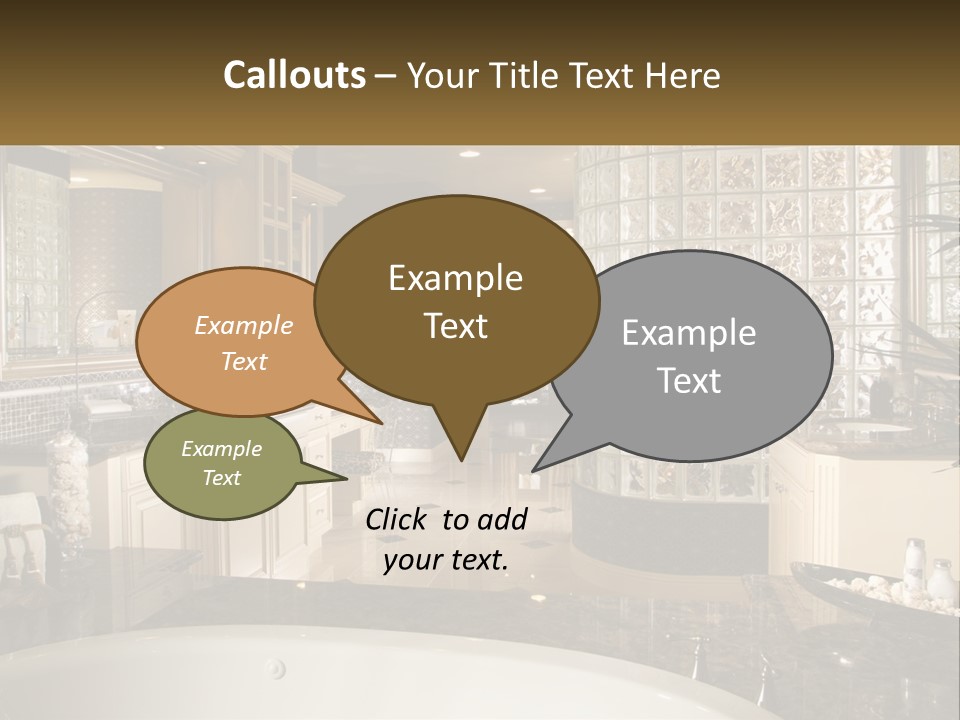 Callouts – Your Title Text Here

Example Text

Example Text

Example Text

Example Text

Click to add your text.